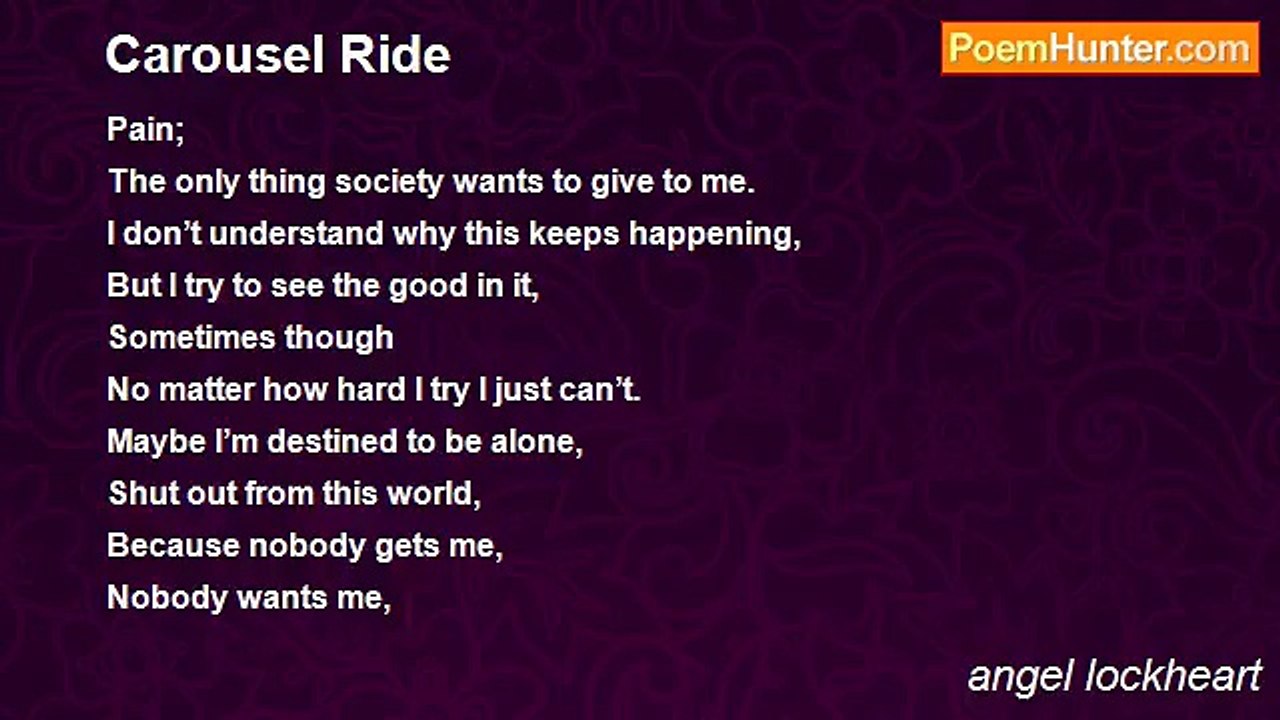 Carousel Ride

PoemHunter.com

Pain;
The only thing society wants to give to me.
I don’t understand why this keeps happening,
But I try to see the good in it,
Sometimes though
No matter how hard I try I just can’t.
Maybe I’m destined to be alone,
Shut out from this world,
Because nobody gets me,
Nobody wants me,

angel lockheart